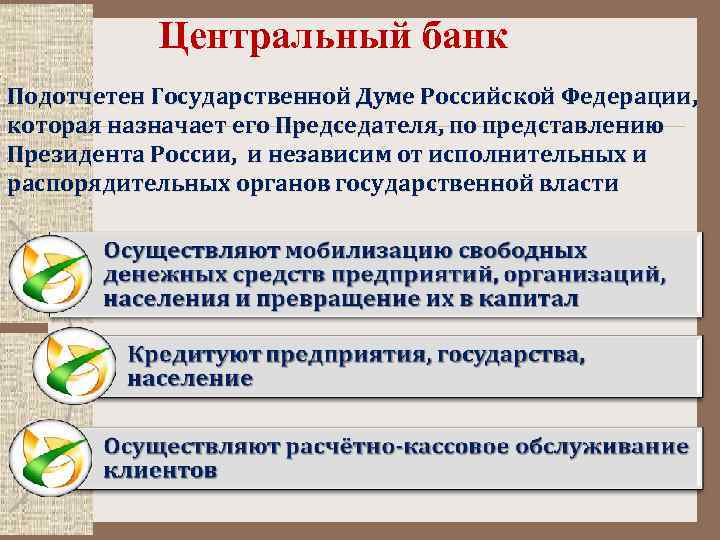 Центральный банк

Подотчетен Государственной Думе Российской Федерации, которая назначает его Председателя, по представлению Президента России, и независим от исполнительных и распорядительных органов государственной власти

Осуществляют мобилизацию свободных денежных средств предприятий, организаций, населения и превращение их в капитал

Кредитуют предприятия, государства, население

Осуществляют расчётно-кассовое обслуживание клиентов